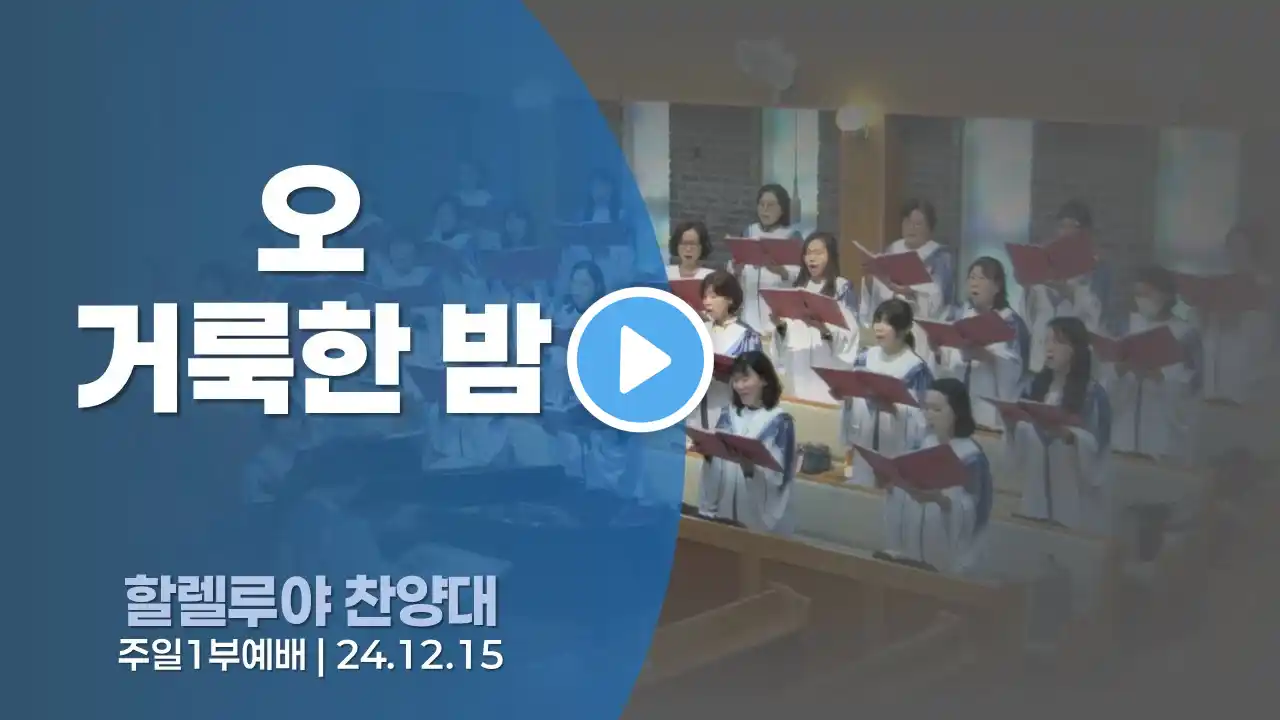 오
거룩한 밤

할렐루야 찬양대
주일1부예배 | 24.12.15